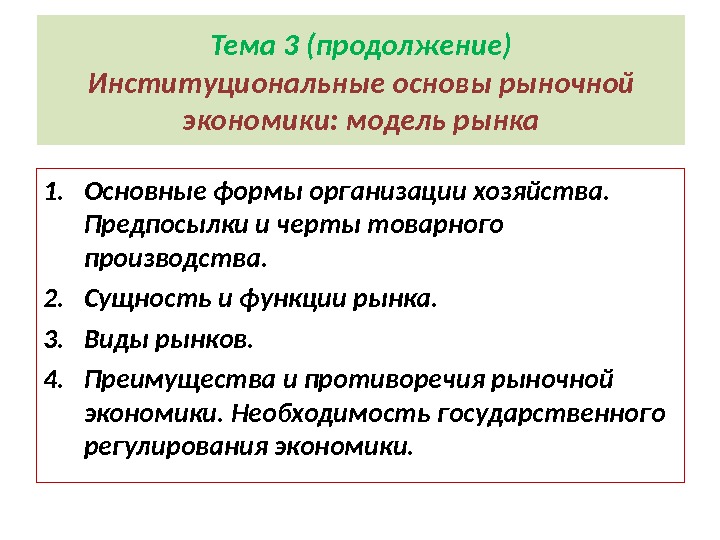 Тема 3 (продолжение)
Институциональные основы рыночной экономики: модель рынка

1. Основные формы организации хозяйства. Предпосылки и черты товарного производства.
2. Сущность и функции рынка.
3. Виды рынков.
4. Преимущества и противоречия рыночной экономики. Необходимость государственного регулирования экономики.